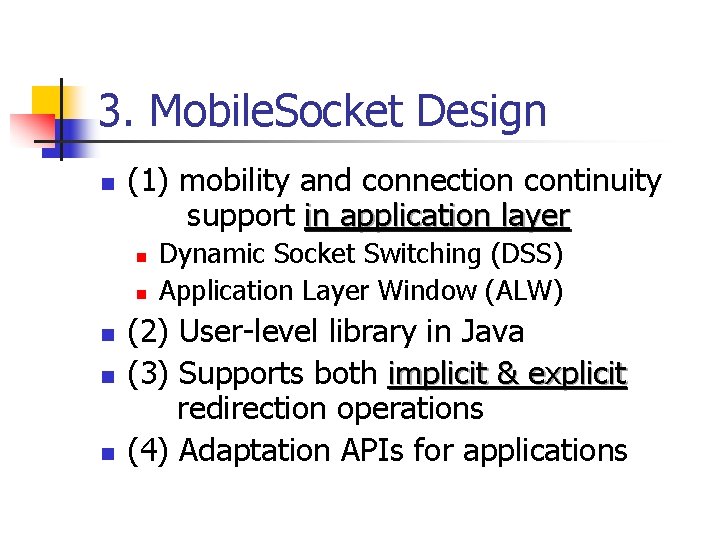 3. MobileSocket Design

- (1) mobility and connection continuity support in application layer
  - Dynamic Socket Switching (DSS)
  - Application Layer Window (ALW)
- (2) User-level library in Java
- (3) Supports both implicit & explicit redirection operations
- (4) Adaptation APIs for applications